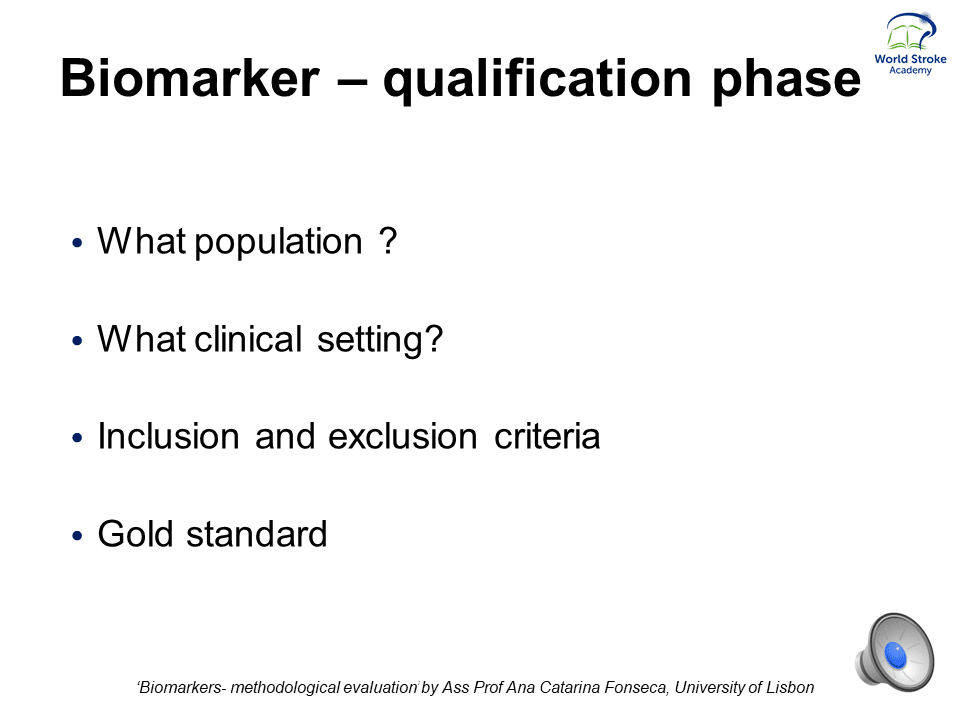 World Stroke Academy

Biomarker – qualification phase

• What population ?

• What clinical setting?

• Inclusion and exclusion criteria

• Gold standard

'Biomarkers- methodological evaluation' by Ass Prof Ana Catarina Fonseca, University of Lisbon